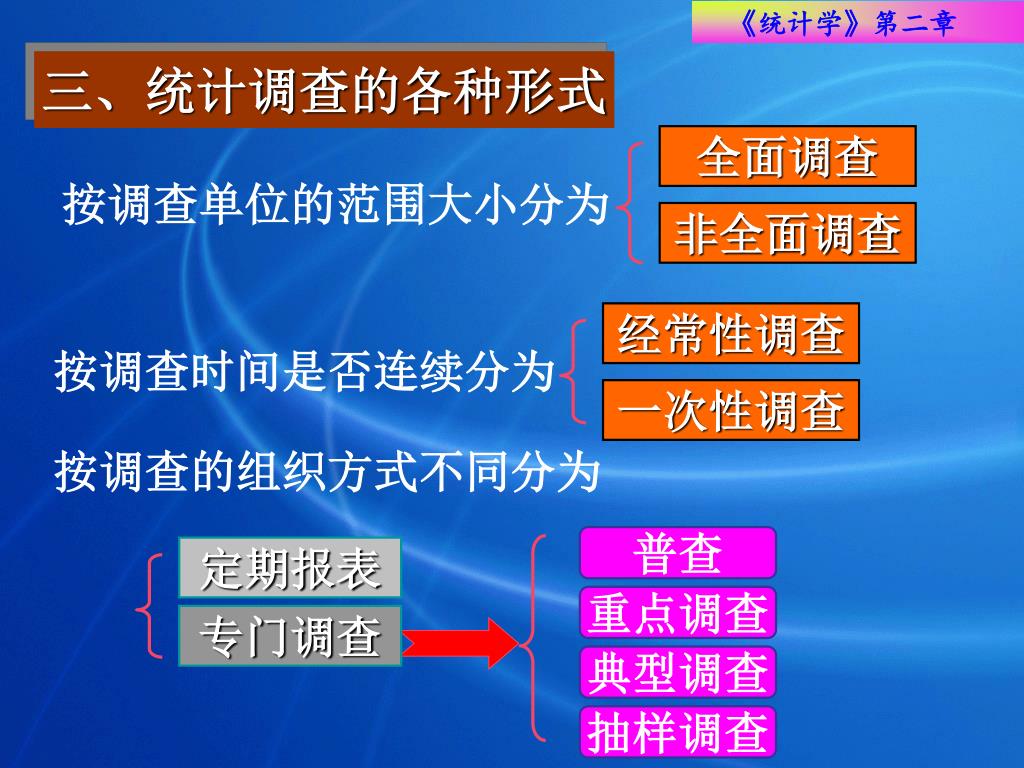 《统计学》第二章

三、统计调查的各种形式

按调查单位的范围大小分为

全面调查

非全面调查

按调查时间是否连续分为

经常性调查

一次性调查

按调查的组织方式不同分为

定期报表

专门调查

普查

重点调查

典型调查

抽样调查